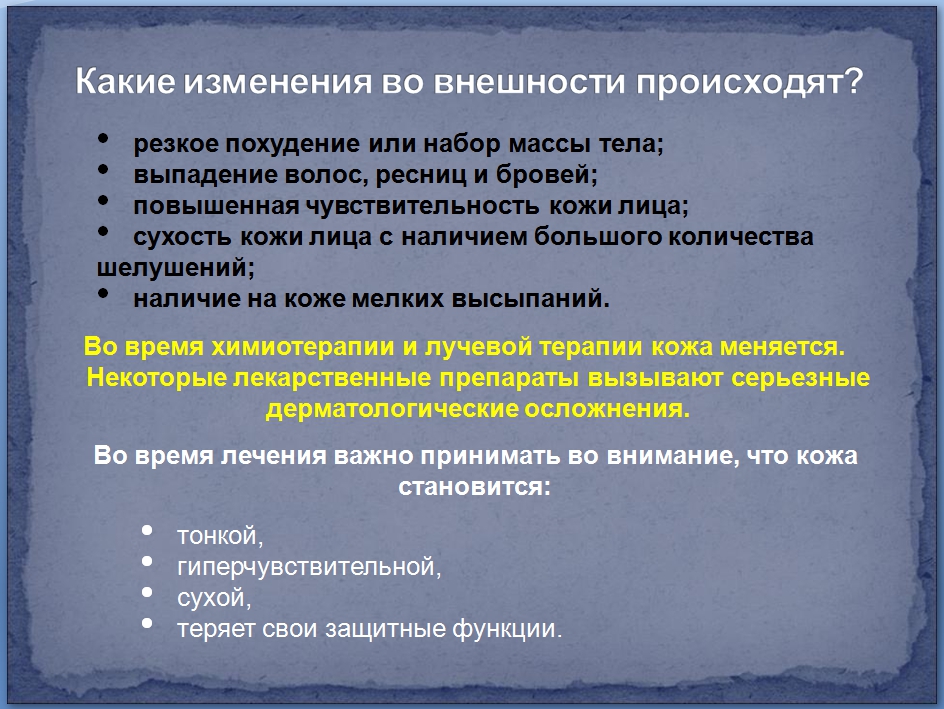 Какие изменения во внешности происходят?

• резкое похудение или набор массы тела;
• выпадение волос, ресниц и бровей;
• повышенная чувствительность кожи лица;
• сухость кожи лица с наличием большого количества шелушений;
• наличие на коже мелких высыпаний.

Во время химиотерапии и лучевой терапии кожа меняется. Некоторые лекарственные препараты вызывают серьезные дерматологические осложнения.

Во время лечения важно принимать во внимание, что кожа становится:

• тонкой,
• гиперчувствительной,
• сухой,
• теряет свои защитные функции.